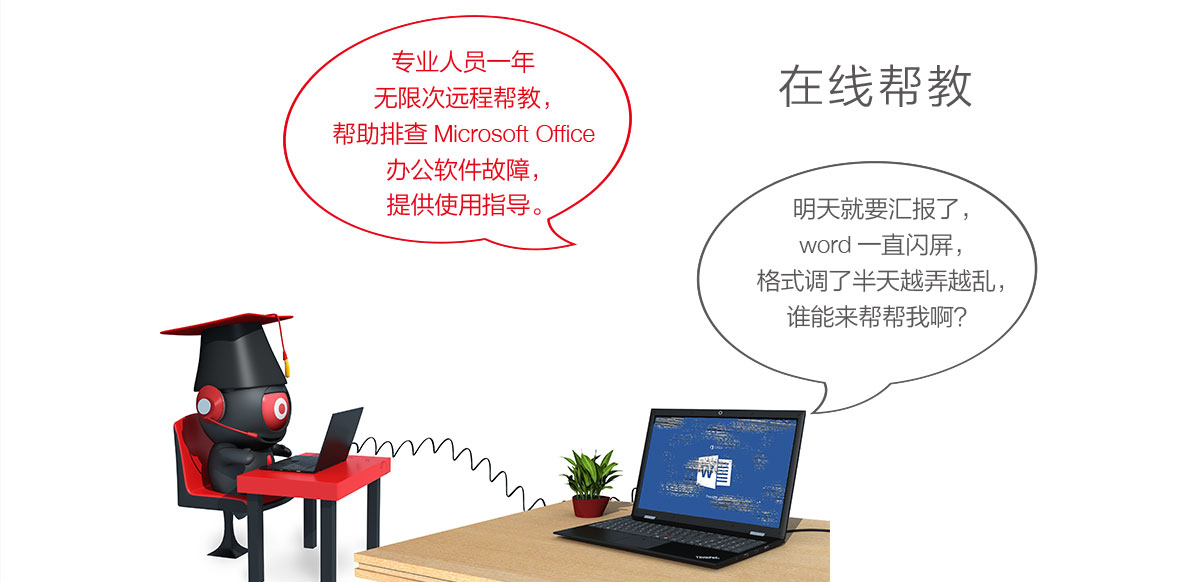 专业人员一年
无限次远程帮教，
帮助排查 Microsoft Office
办公软件故障，
提供使用指导。

在线帮教

明天就要汇报了，
word 一直闪屏，
格式调了半天越弄越乱，
谁能来帮帮我啊？